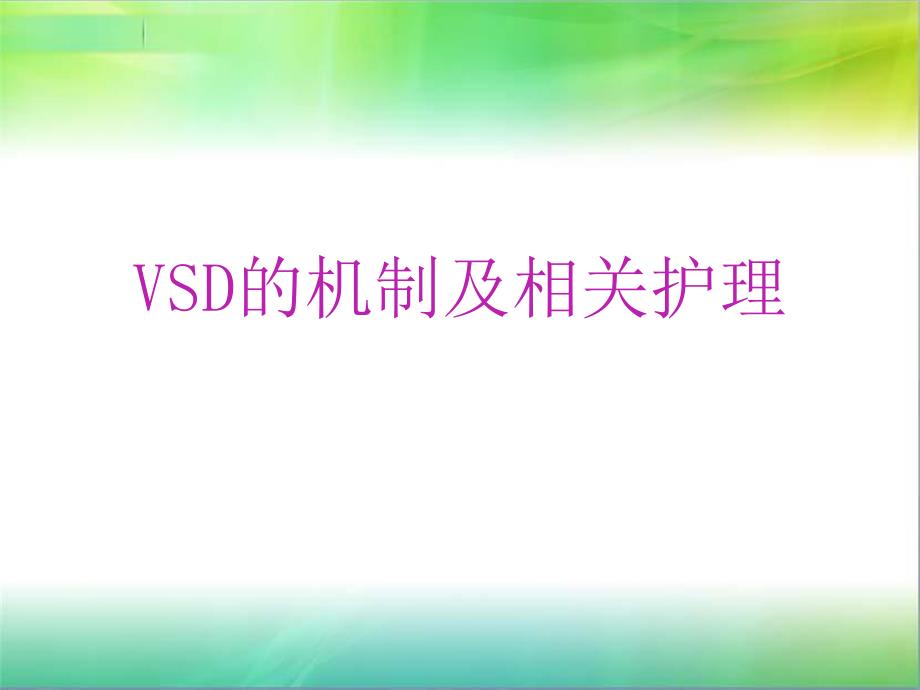 VSD的机制及相关护理